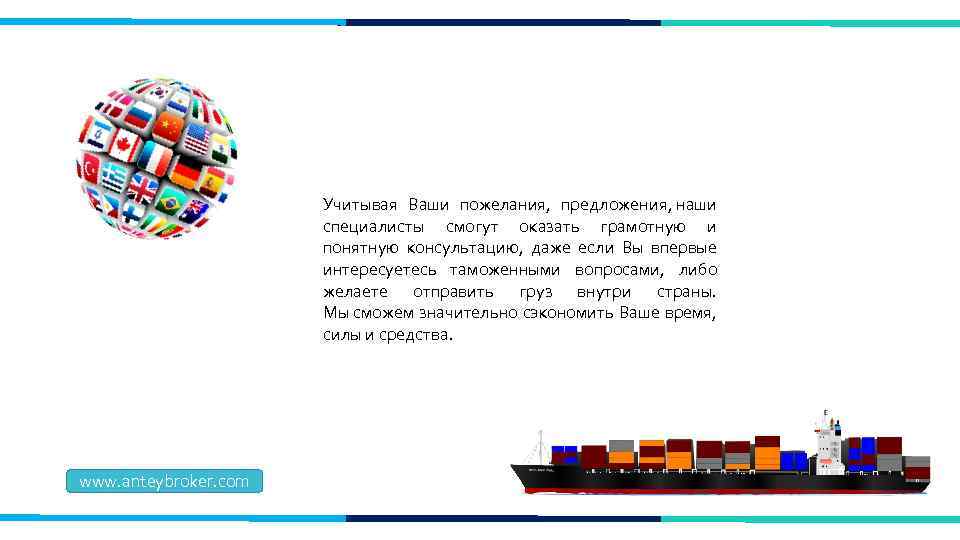 Учитывая Ваши пожелания, предложения, наши специалисты смогут оказать грамотную и понятную консультацию, даже если Вы впервые интересуетесь таможенными вопросами, либо желаете отправить груз внутри страны. Мы сможем значительно сэкономить Ваше время, силы и средства.

www.anteybroker.com